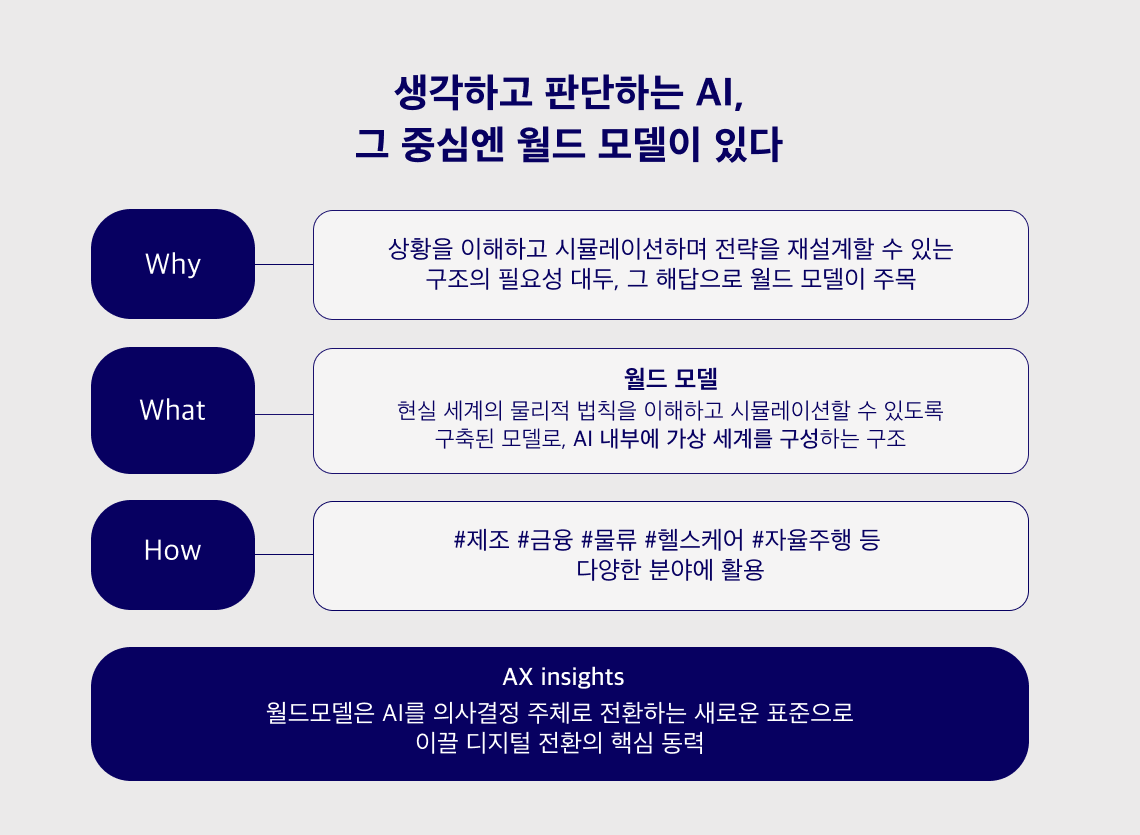 생각하고 판단하는 AI,
그 중심엔 월드 모델이 있다

Why

상황을 이해하고 시뮬레이션하며 전략을 재설계할 수 있는 구조의 필요성 대두, 그 해답으로 월드 모델이 주목

What

월드 모델
현실 세계의 물리적 법칙을 이해하고 시뮬레이션할 수 있도록 구축된 모델로, AI 내부에 가상 세계를 구성하는 구조

How

#제조 #금융 #물류 #헬스케어 #자율주행 등
다양한 분야에 활용

AX insights
월드모델은 AI를 의사결정 주체로 전환하는 새로운 표준으로 이끌 디지털 전환의 핵심 동력